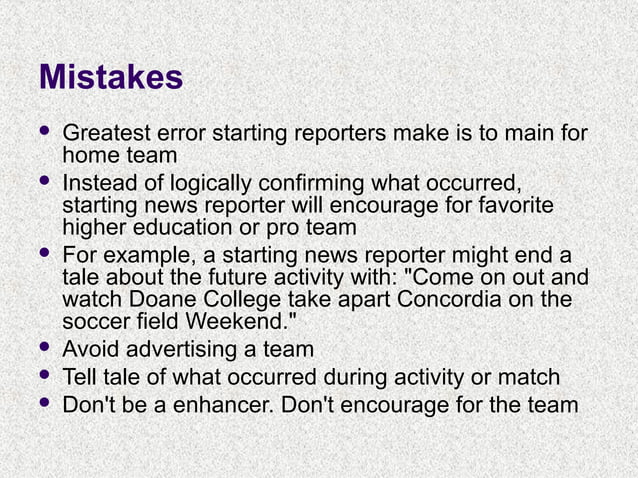 Mistakes

• Greatest error starting reporters make is to main for home team
• Instead of logically confirming what occurred, starting news reporter will encourage for favorite higher education or pro team
• For example, a starting news reporter might end a tale about the future activity with: "Come on out and watch Doane College take apart Concordia on the soccer field Weekend."
• Avoid advertising a team
• Tell tale of what occurred during activity or match
• Don't be a enhancer. Don't encourage for the team